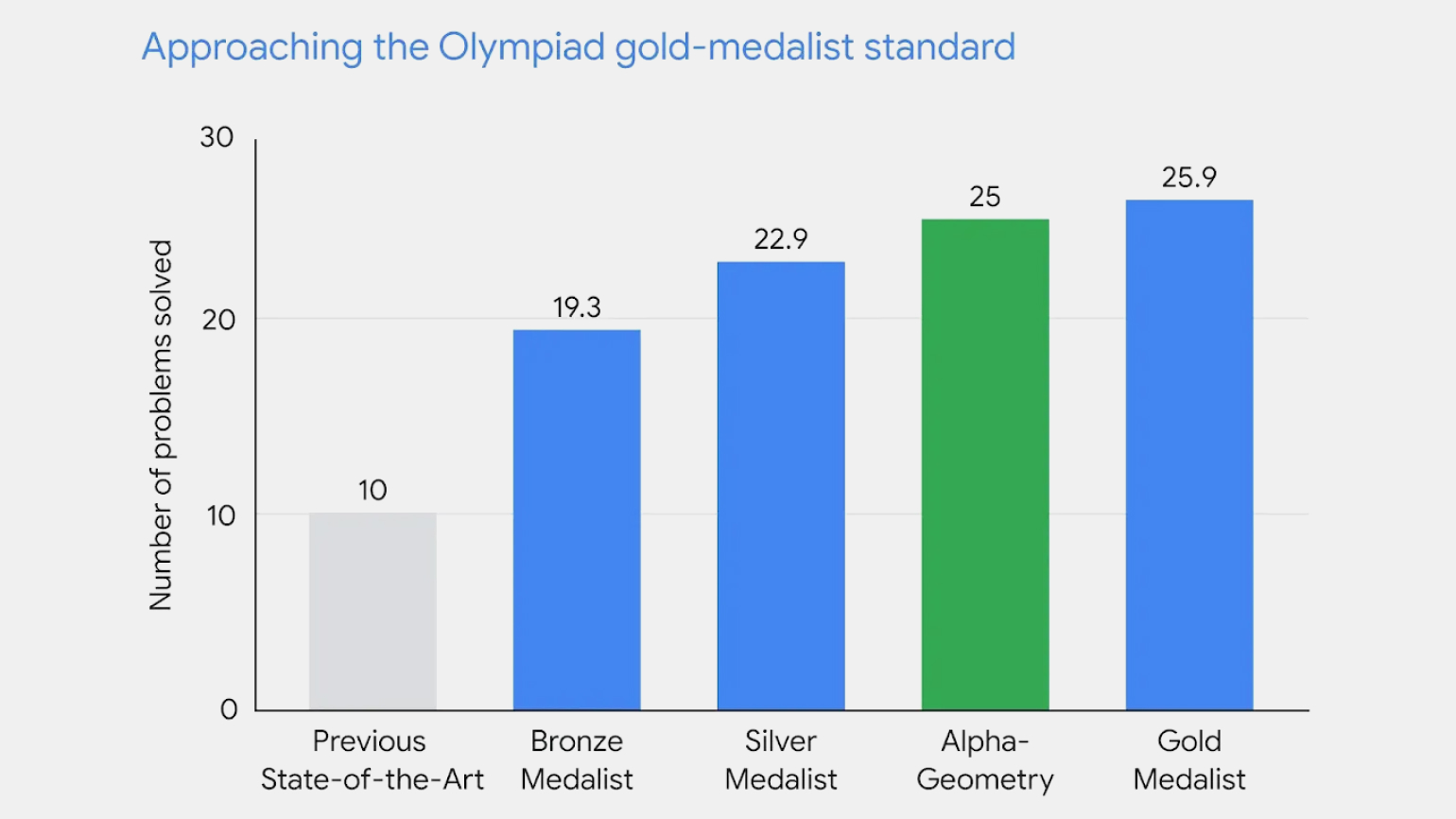 Approaching the Olympiad gold-medalist standard

Number of problems solved

30
20
10
0

10
19.3
22.9
25
25.9

Previous State-of-the-Art
Bronze Medalist
Silver Medalist
Alpha-Geometry
Gold Medalist